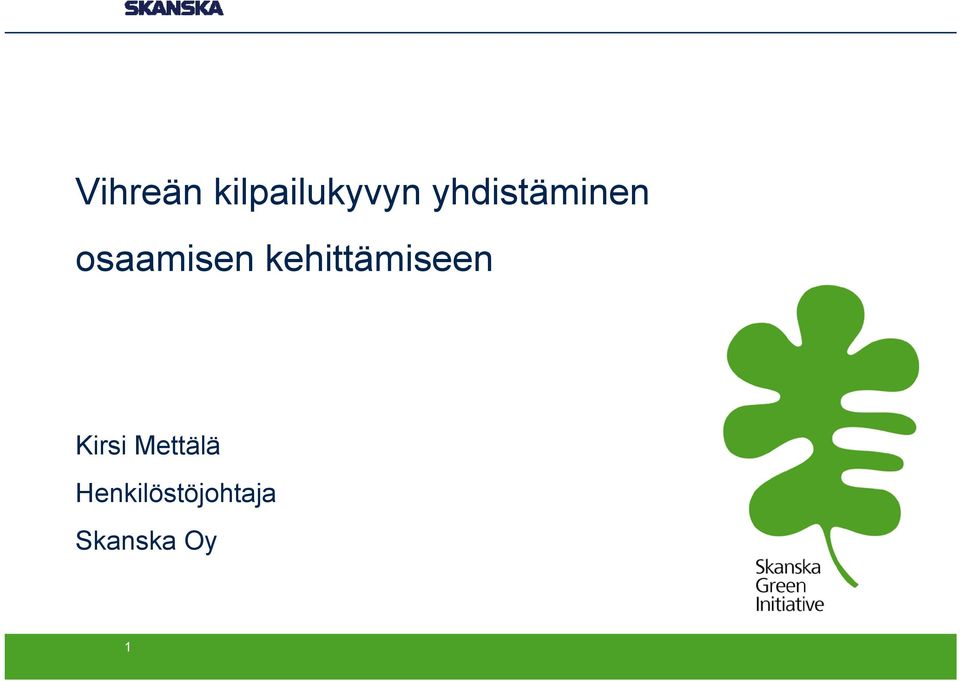 SKANSKA

Vihreän kilpailukyvyn yhdistäminen osaamisen kehittämiseen

Kirsi Mettälä

Henkilöstöjohtaja

Skanska Oy

Skanska Green Initiative

1